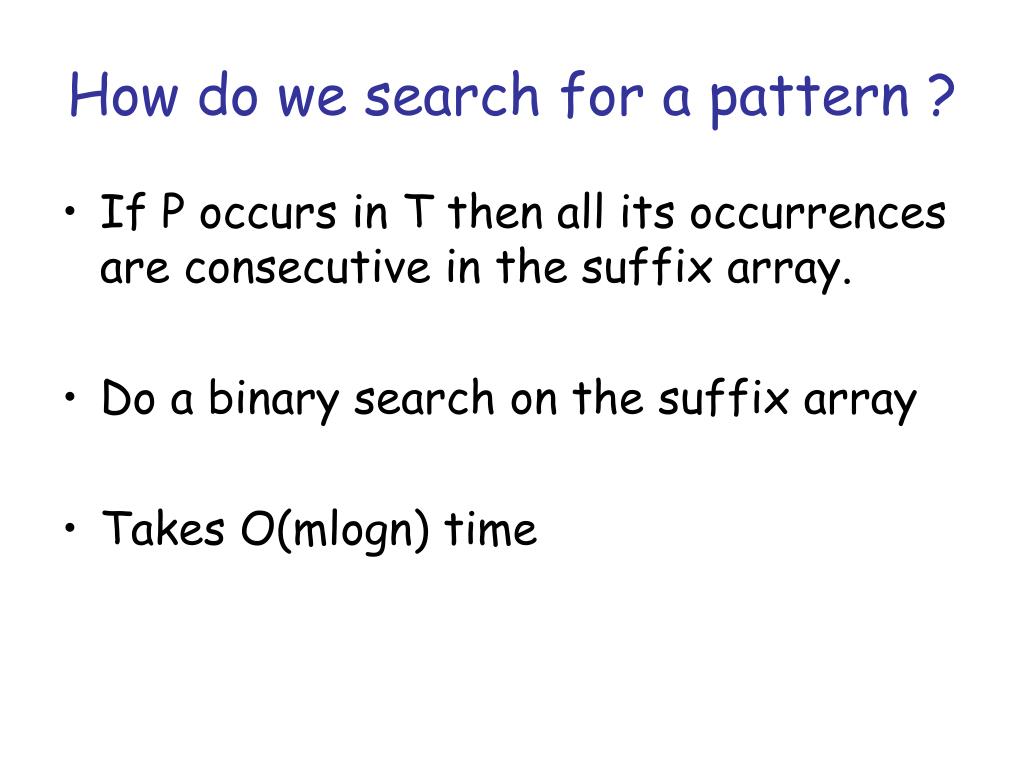 How do we search for a pattern ?

• If P occurs in T then all its occurrences are consecutive in the suffix array.

• Do a binary search on the suffix array

• Takes O(mlogn) time